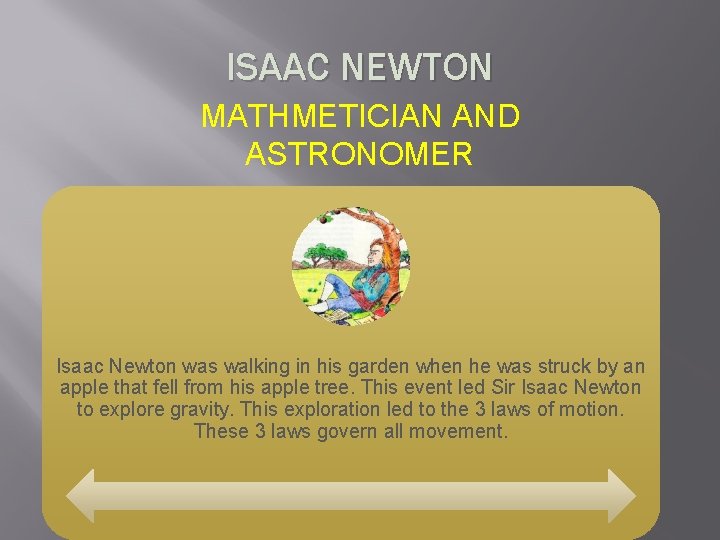 ISAAC NEWTON

MATHMETICIAN AND ASTRONOMER

Isaac Newton was walking in his garden when he was struck by an apple that fell from his apple tree. This event led Sir Isaac Newton to explore gravity. This exploration led to the 3 laws of motion. These 3 laws govern all movement.